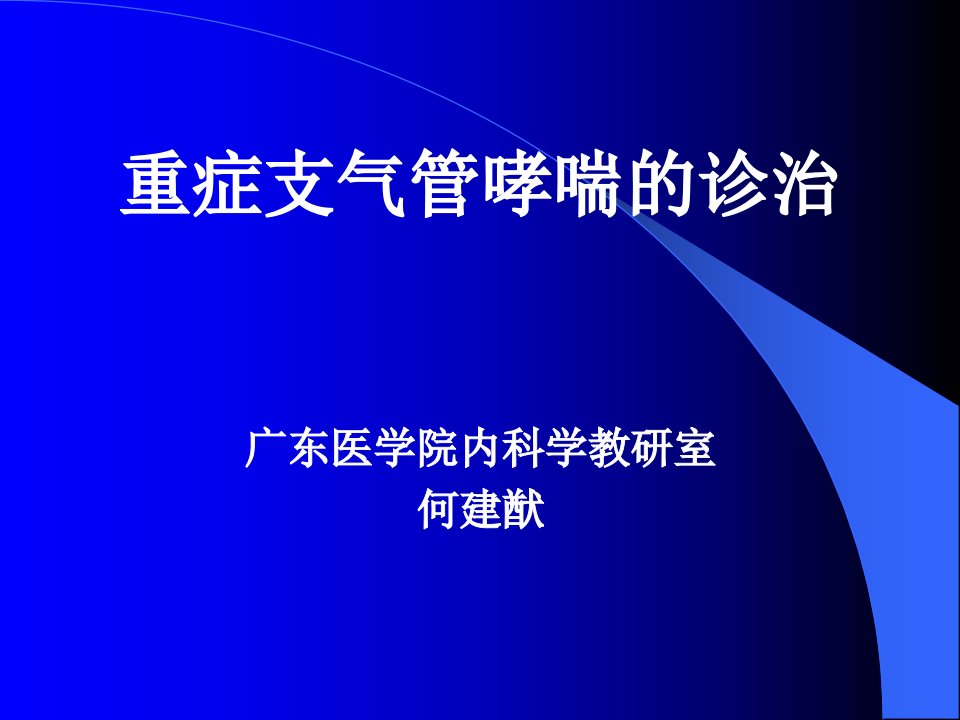 重症支气管哮喘的诊治

广东医学院内科学教研室
何建猷